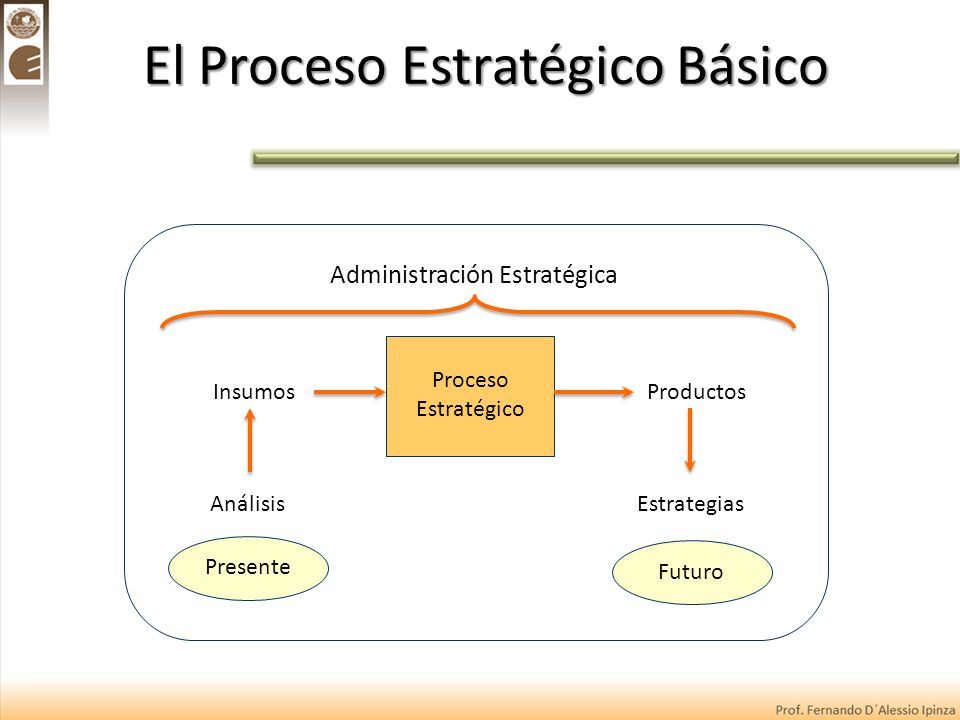 El Proceso Estratégico Básico

Administración Estratégica

Insumos

Proceso Estratégico

Productos

Análisis

Estrategias

Presente

Futuro

Prof. Fernando D´Alessio Ipinza